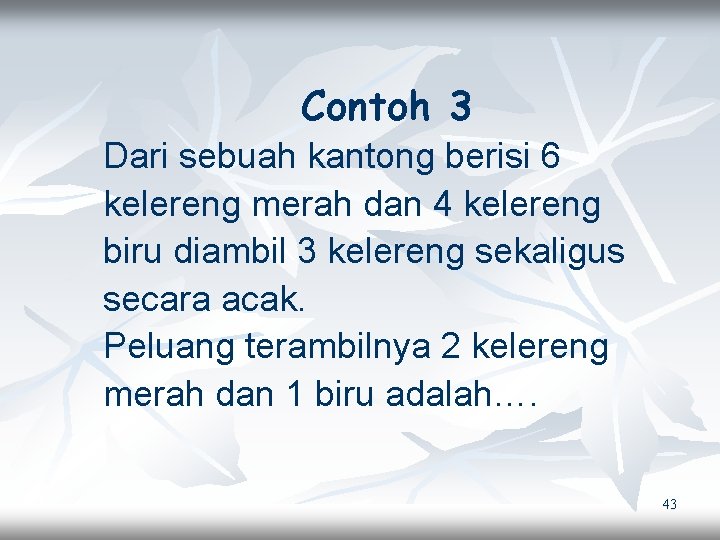 Contoh 3

Dari sebuah kantong berisi 6 kelereng merah dan 4 kelereng biru diambil 3 kelereng sekaligus secara acak.
Peluang terambilnya 2 kelereng merah dan 1 biru adalah….

43